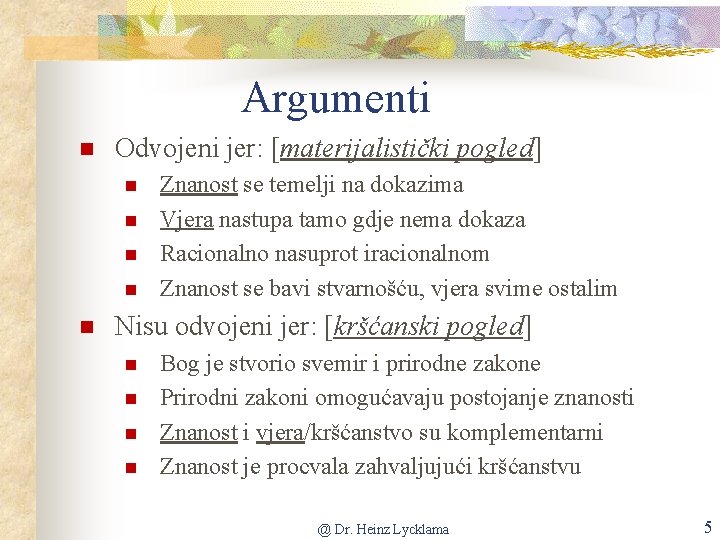 Argumenti

Odvojeni jer: [materijalistički pogled]

Znanost se temelji na dokazima

Vjera nastupa tamo gdje nema dokaza

Racionalno nasuprot iracionalnom

Znanost se bavi stvarnošću, vjera svime ostalim

Nisu odvojeni jer: [kršćanski pogled]

Bog je stvorio svemir i prirodne zakone

Prirodni zakoni omogućavaju postojanje znanosti

Znanost i vjera/kršćanstvo su komplementarni

Znanost je procvala zahvaljujući kršćanstvu

@ Dr. Heinz Lycklama

5